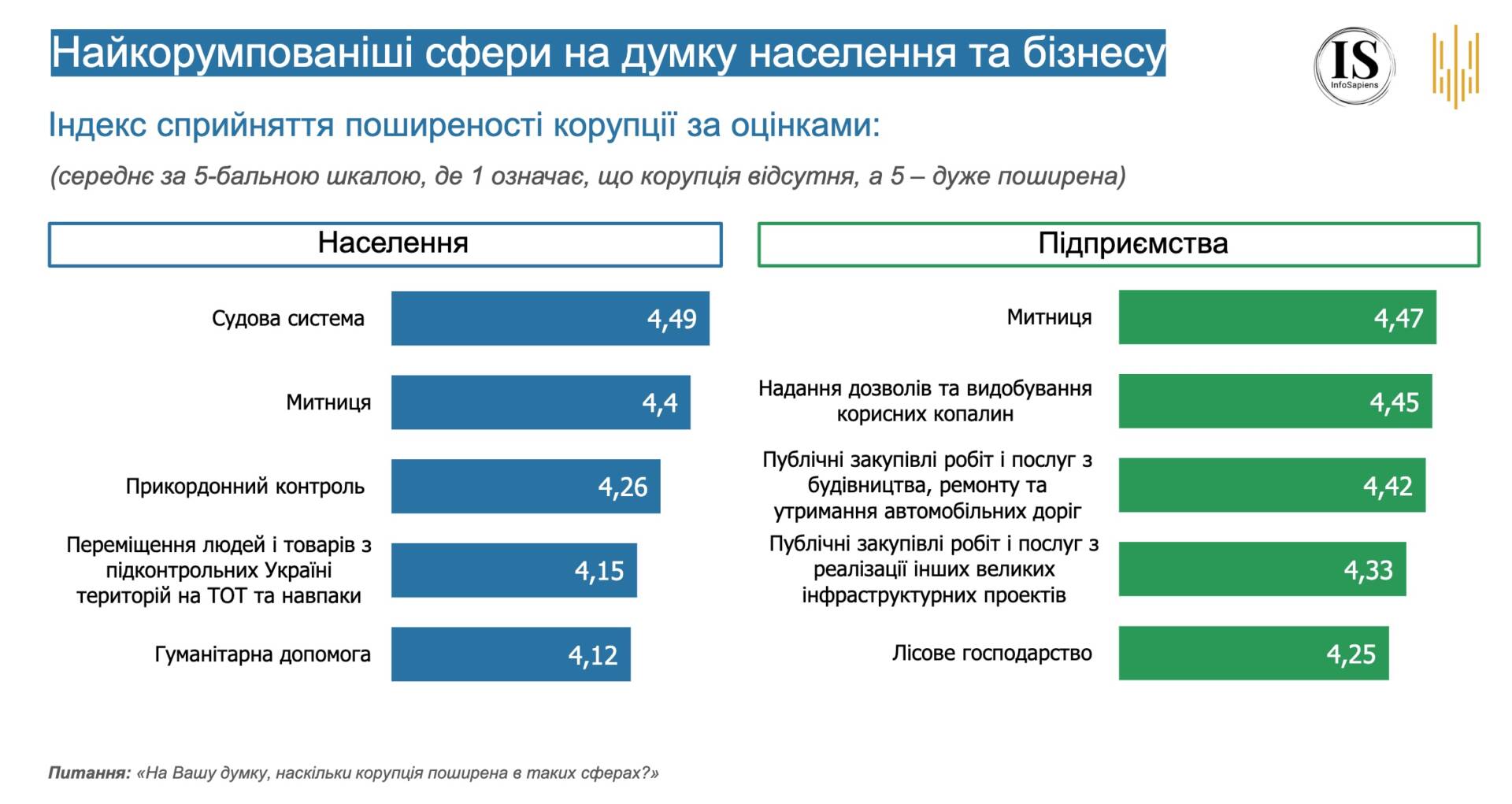 Найкорумпованіші сфери на думку населення та бізнесу

IS
InfoSapiens

Індекс сприйняття поширеності корупції за оцінками:

(середнє за 5-бальною шкалою, де 1 означає, що корупція відсутня, а 5 – дуже поширена)

Населення

Судова система 4,49

Митниця 4,4

Прикордонний контроль 4,26

Переміщення людей і товарів з підконтрольних Україні територій на ТОТ та навпаки 4,15

Гуманітарна допомога 4,12

Підприємства

Митниця 4,47

Надання дозволів та видобування корисних копалин 4,45

Публічні закупівлі робіт і послуг з будівництва, ремонту та утримання автомобільних доріг 4,42

Публічні закупівлі робіт і послуг з реалізації інших великих інфраструктурних проектів 4,33

Лісове господарство 4,25

Питання: «На Вашу думку, наскільки корупція поширена в таких сферах?»